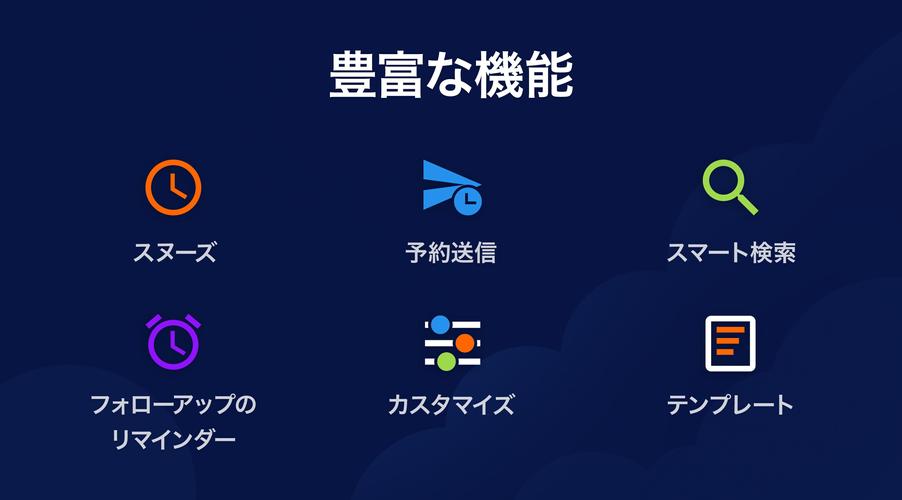 豊富な機能

スヌーズ

予約送信

スマート検索

フォローアップのリマインダー

カスタマイズ

テンプレート